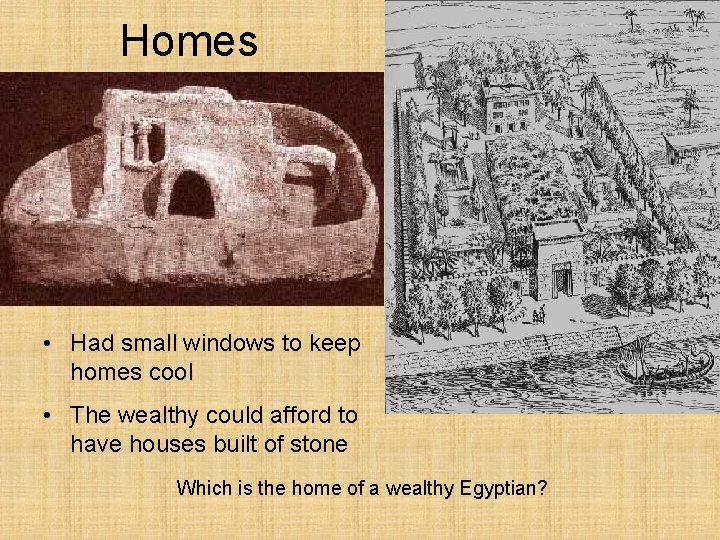 Homes

• Had small windows to keep homes cool

• The wealthy could afford to have houses built of stone

Which is the home of a wealthy Egyptian?